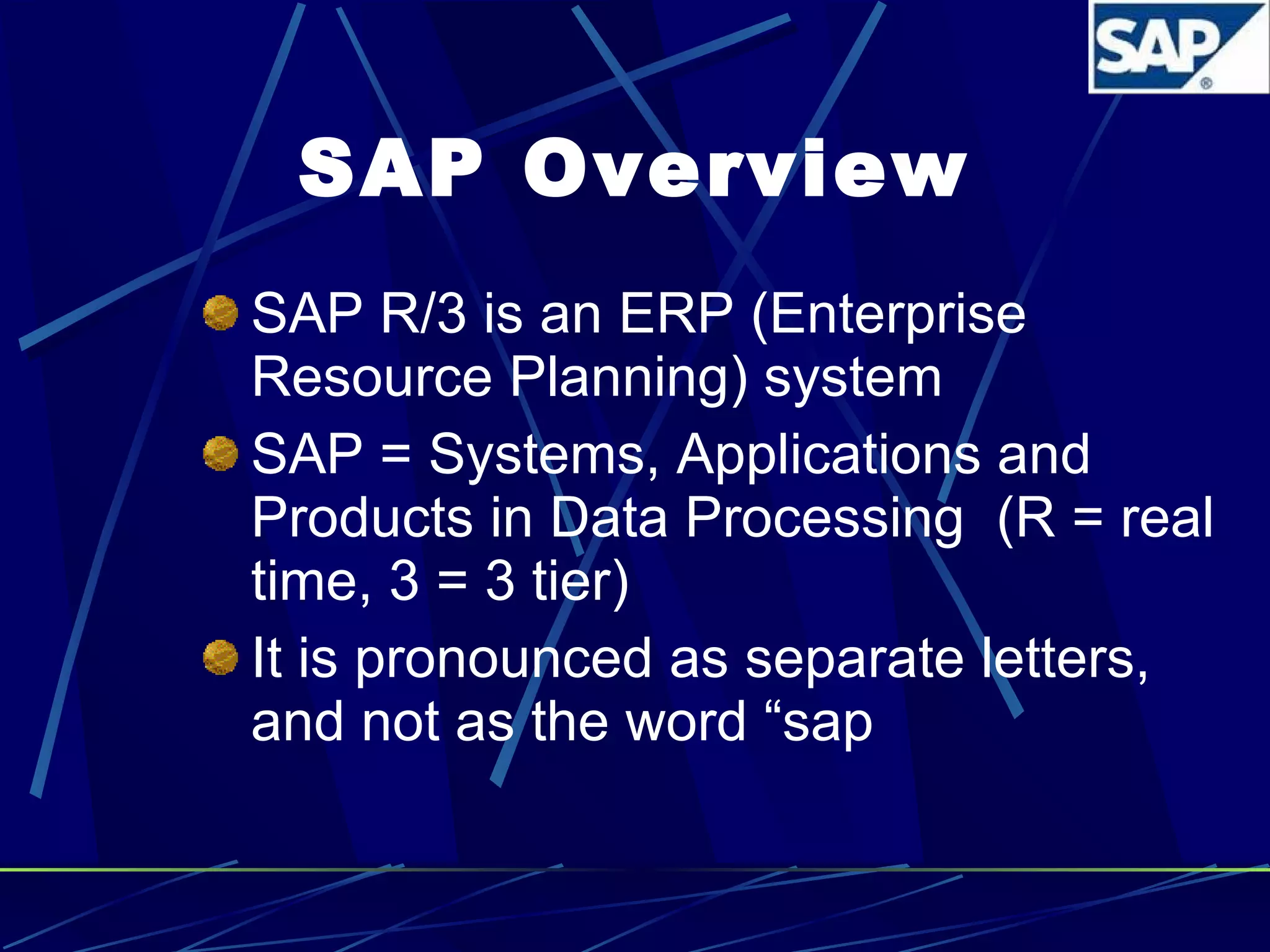 SAP®

SAP Overview

SAP R/3 is an ERP (Enterprise Resource Planning) system

SAP = Systems, Applications and Products in Data Processing  (R = real time, 3 = 3 tier)

It is pronounced as separate letters, and not as the word “sap